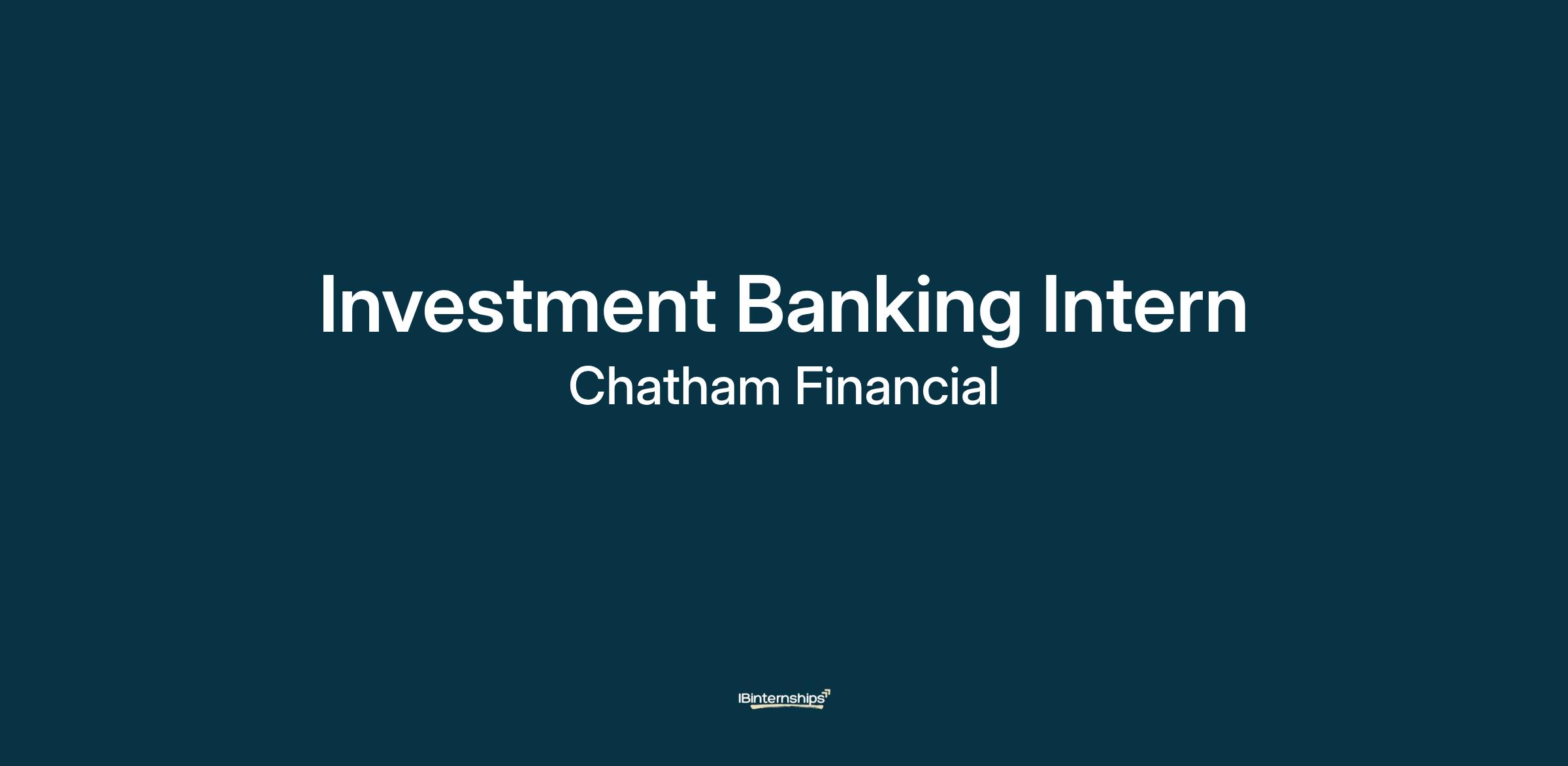 Investment Banking Intern

Chatham Financial

IBinternships